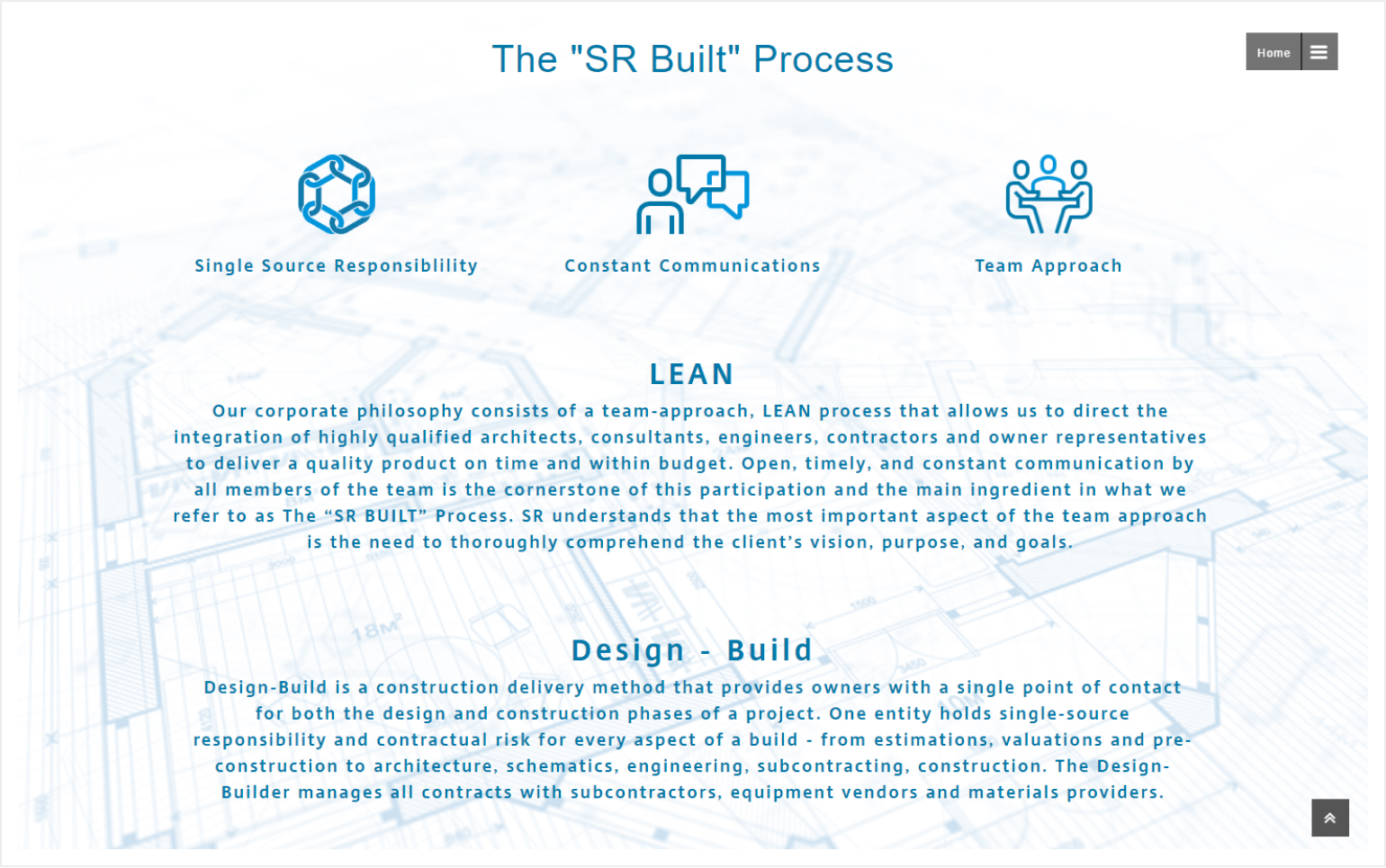 The "SR Built" Process

Home

Single Source Responsiblility

Constant Communications

Team Approach

LEAN

Our corporate philosophy consists of a team-approach, LEAN process that allows us to direct the integration of highly qualified architects, consultants, engineers, contractors and owner representatives to deliver a quality product on time and within budget. Open, timely, and constant communication by all members of the team is the cornerstone of this participation and the main ingredient in what we refer to as The “SR BUILT” Process. SR understands that the most important aspect of the team approach is the need to thoroughly comprehend the client’s vision, purpose, and goals.

Design - Build

Design-Build is a construction delivery method that provides owners with a single point of contact for both the design and construction phases of a project. One entity holds single-source responsibility and contractual risk for every aspect of a build - from estimations, valuations and pre-construction to architecture, schematics, engineering, subcontracting, construction. The Design-Builder manages all contracts with subcontractors, equipment vendors and materials providers.